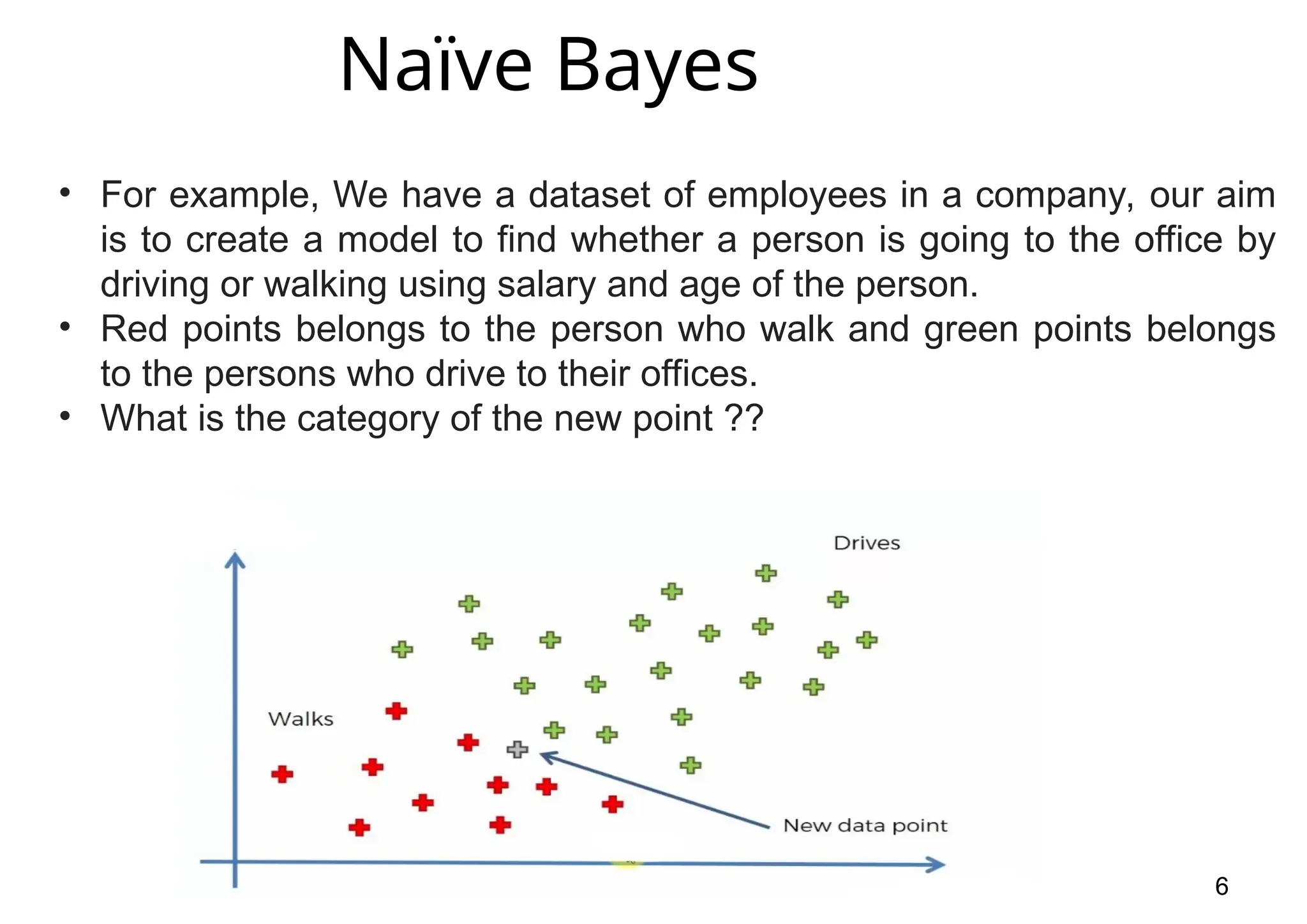 Naïve Bayes

• For example, We have a dataset of employees in a company, our aim is to create a model to find whether a person is going to the office by driving or walking using salary and age of the person.
• Red points belongs to the person who walk and green points belongs to the persons who drive to their offices.
• What is the category of the new point ??

Drives

Walks

New data point

6